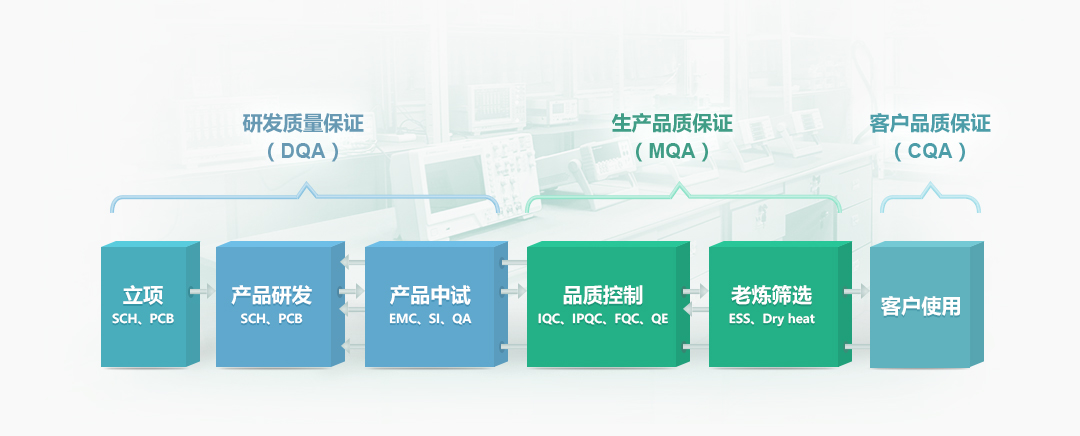 研发质量保证
（DQA）

生产品质保证
（MQA）

客户品质保证
（CQA）

立项
SCH、PCB

产品研发
SCH、PCB

产品中试
EMC、SI、QA

品质控制
IQC、IPQC、FQC、QE

老炼筛选
ESS、Dry heat

客户使用